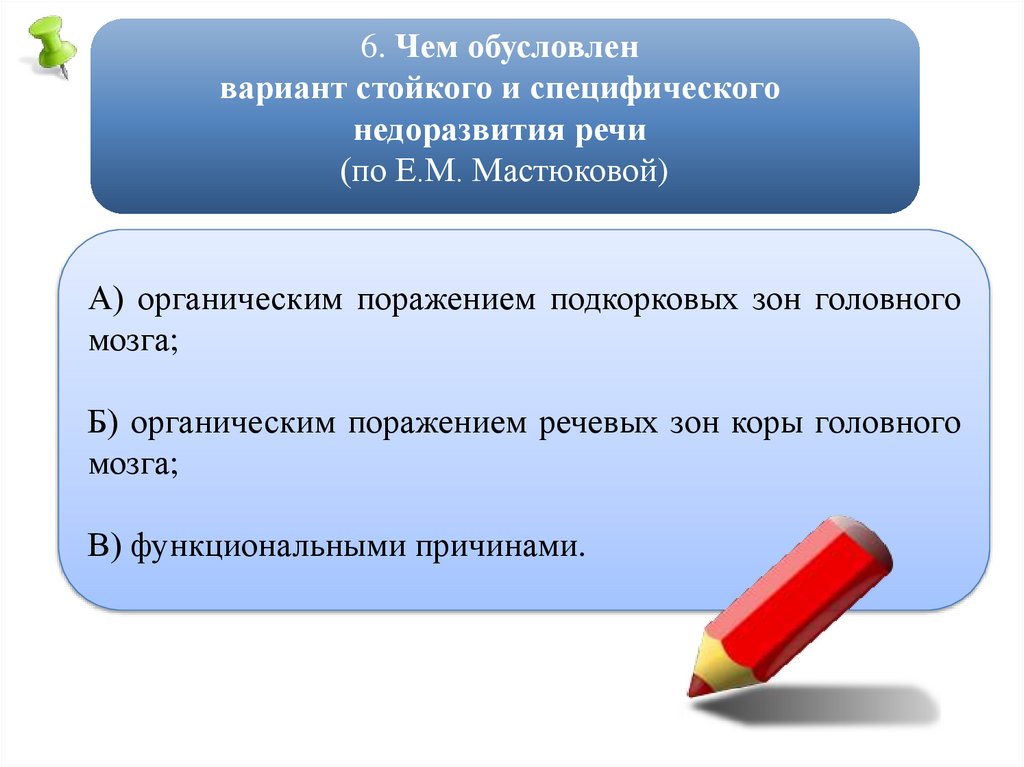 6. Чем обусловлен вариант стойкого и специфического недоразвития речи (по Е.М. Мастюковой)

А) органическим поражением подкорковых зон головного мозга;

Б) органическим поражением речевых зон коры головного мозга;

В) функциональными причинами.